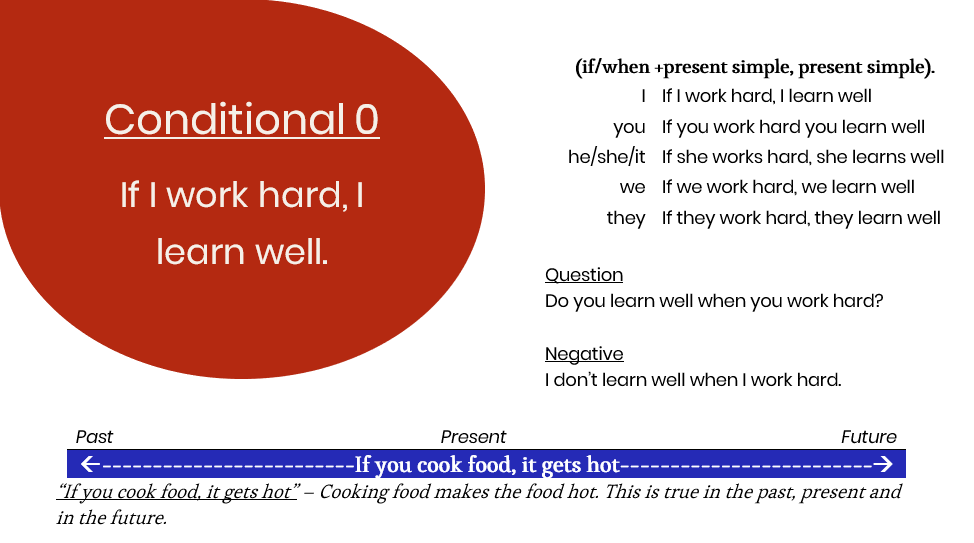 Conditional 0

If I work hard, I learn well.

(if/when +present simple, present simple).

I If I work hard, I learn well
you If you work hard you learn well
he/she/it If she works hard, she learns well
we If we work hard, we learn well
they If they work hard, they learn well

Question
Do you learn well when you work hard?

Negative
I don't learn well when I work hard.

Past Present Future

←------------------------If you cook food, it gets hot------------------------→

"If you cook food, it gets hot" – Cooking food makes the food hot. This is true in the past, present and in the future.